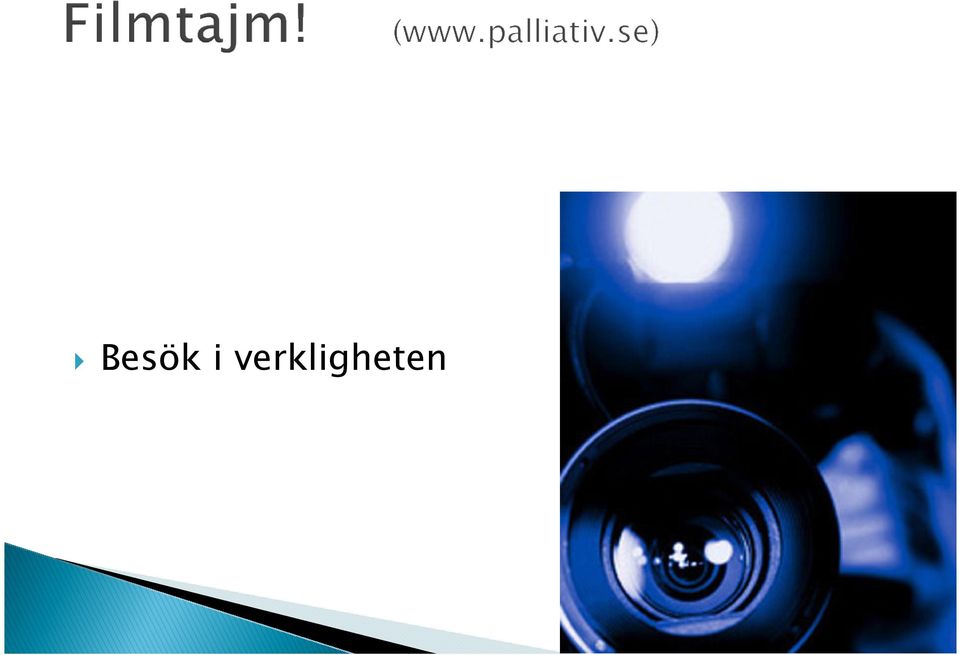 Filmtajm! (www.palliativ.se)

Besök i verkligheten